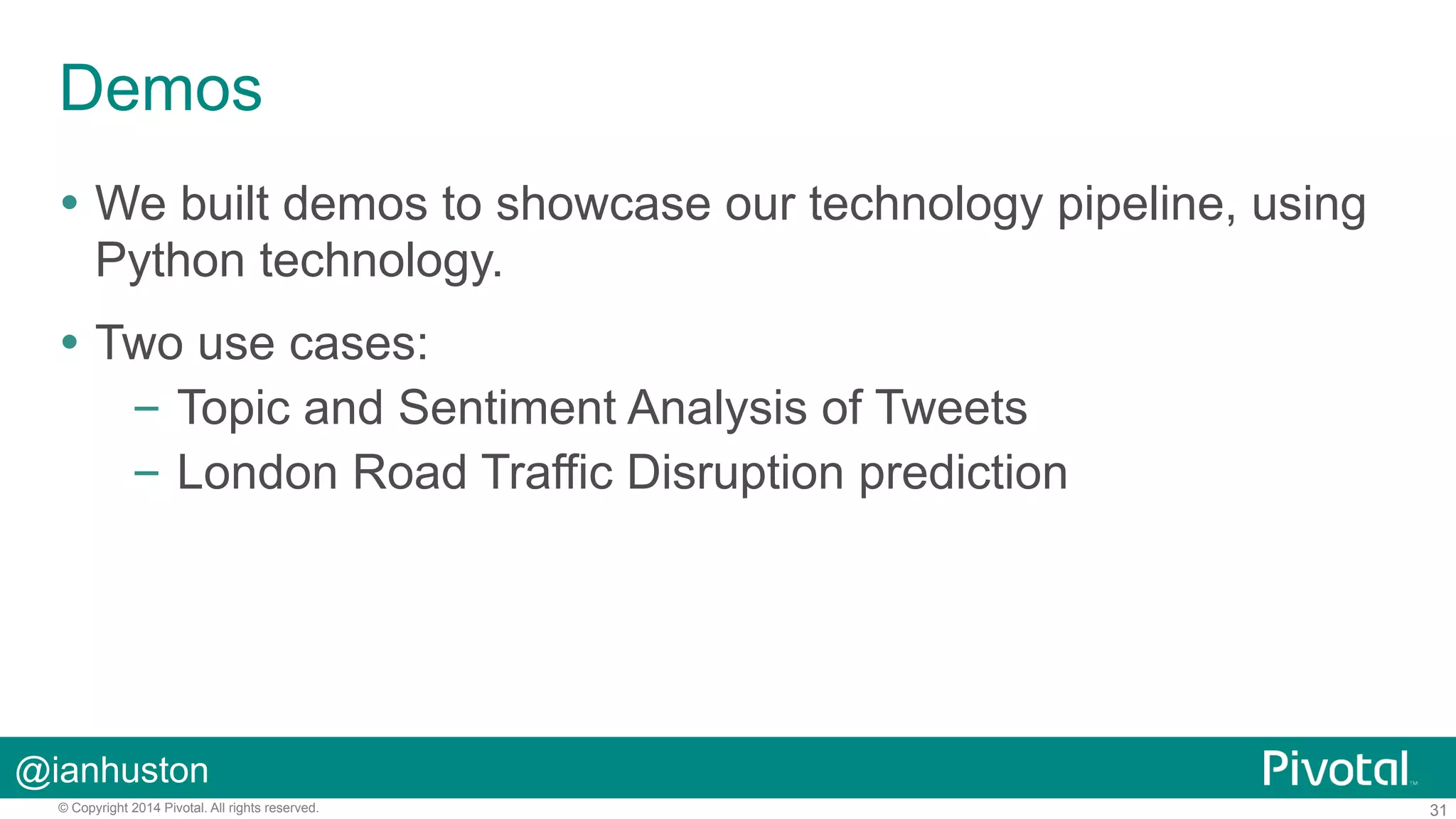 Demos

• We built demos to showcase our technology pipeline, using Python technology.

• Two use cases:
– Topic and Sentiment Analysis of Tweets
– London Road Traffic Disruption prediction

@ianhuston

Pivotal™

© Copyright 2014 Pivotal. All rights reserved.

31